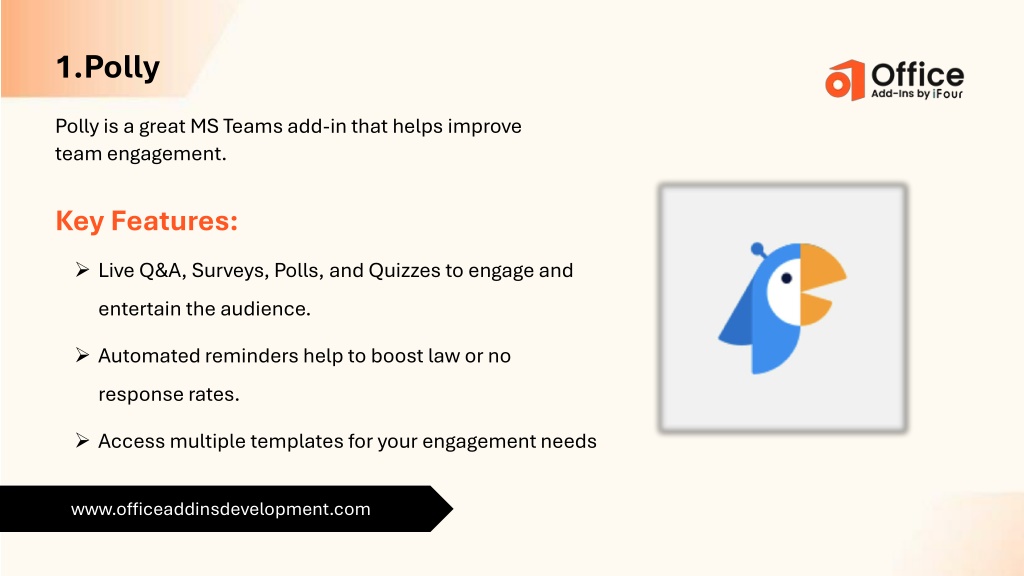 1.Polly

Office
Add-Ins by iFour

Polly is a great MS Teams add-in that helps improve team engagement.

Key Features:

➢ Live Q&A, Surveys, Polls, and Quizzes to engage and entertain the audience.

➢ Automated reminders help to boost law or no response rates.

➢ Access multiple templates for your engagement needs

www.officeaddinsdevelopment.com